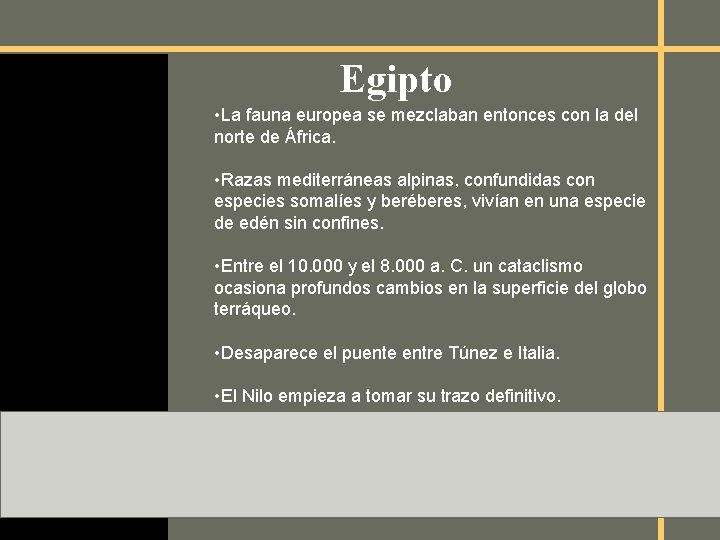 Egipto

•La fauna europea se mezclaban entonces con la del norte de África.

•Razas mediterráneas alpinas, confundidas con especies somalíes y beréberes, vivían en una especie de edén sin confines.

•Entre el 10.000 y el 8.000 a. C. un cataclismo ocasiona profundos cambios en la superficie del globo terráqueo.

•Desaparece el puente entre Túnez e Italia.

•El Nilo empieza a tomar su trazo definitivo.